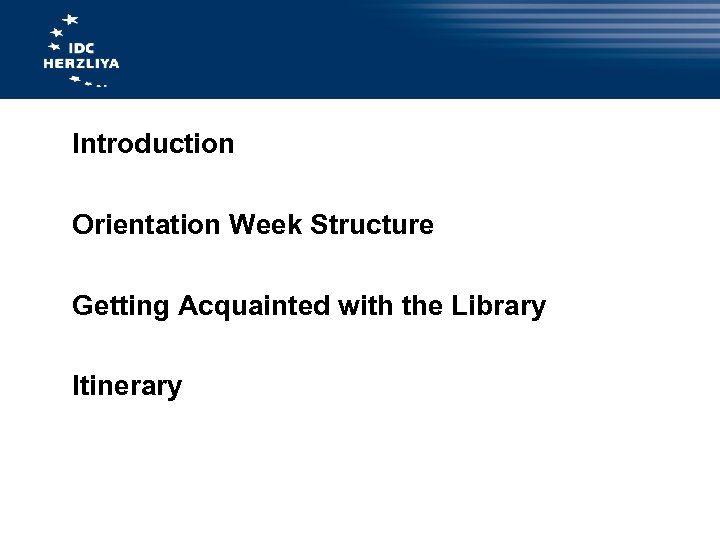 IDC
HERZLIYA

Introduction

Orientation Week Structure

Getting Acquainted with the Library

Itinerary